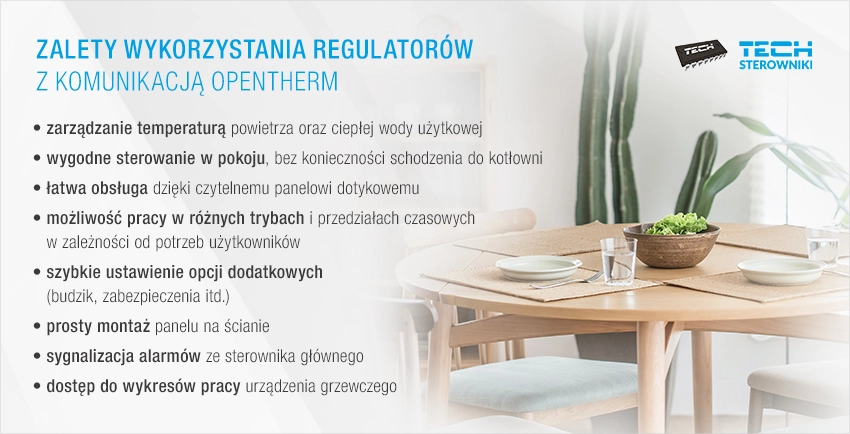 ZALETY WYKORZYSTANIA REGULATORÓW
Z KOMUNIKACJĄ OPENTHERM

TECH

TECH
STEROWNIKI

• zarządzanie temperaturą powietrza oraz ciepłej wody użytkowej
• wygodne sterowanie w pokoju, bez konieczności schodzenia do kotłowni
• łatwa obsługa dzięki czytelnemu panelowi dotykowemu
• możliwość pracy w różnych trybach i przedziałach czasowych w zależności od potrzeb użytkowników
• szybkie ustawienie opcji dodatkowych (budzik, zabezpieczenia itd.)
• prosty montaż panelu na ścianie
• sygnalizacja alarmów ze sterownika głównego
• dostęp do wykresów pracy urządzenia grzewczego